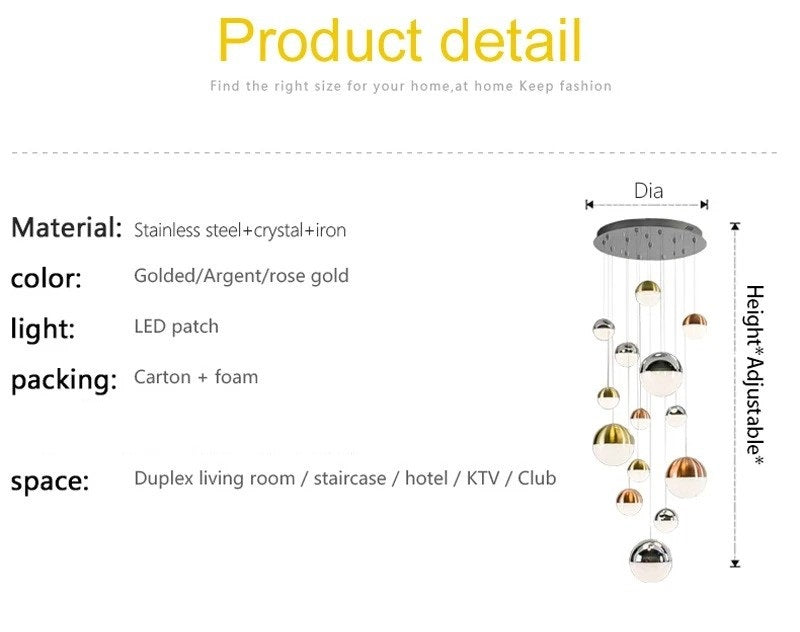 Product detail

Find the right size for your home,at home Keep fashion

Material: Stainless steel+crystal+iron

color: Golded/Argent/rose gold

light: LED patch

packing: Carton + foam

space: Duplex living room / staircase / hotel / KTV / Club

Dia

Height*Adjustable*